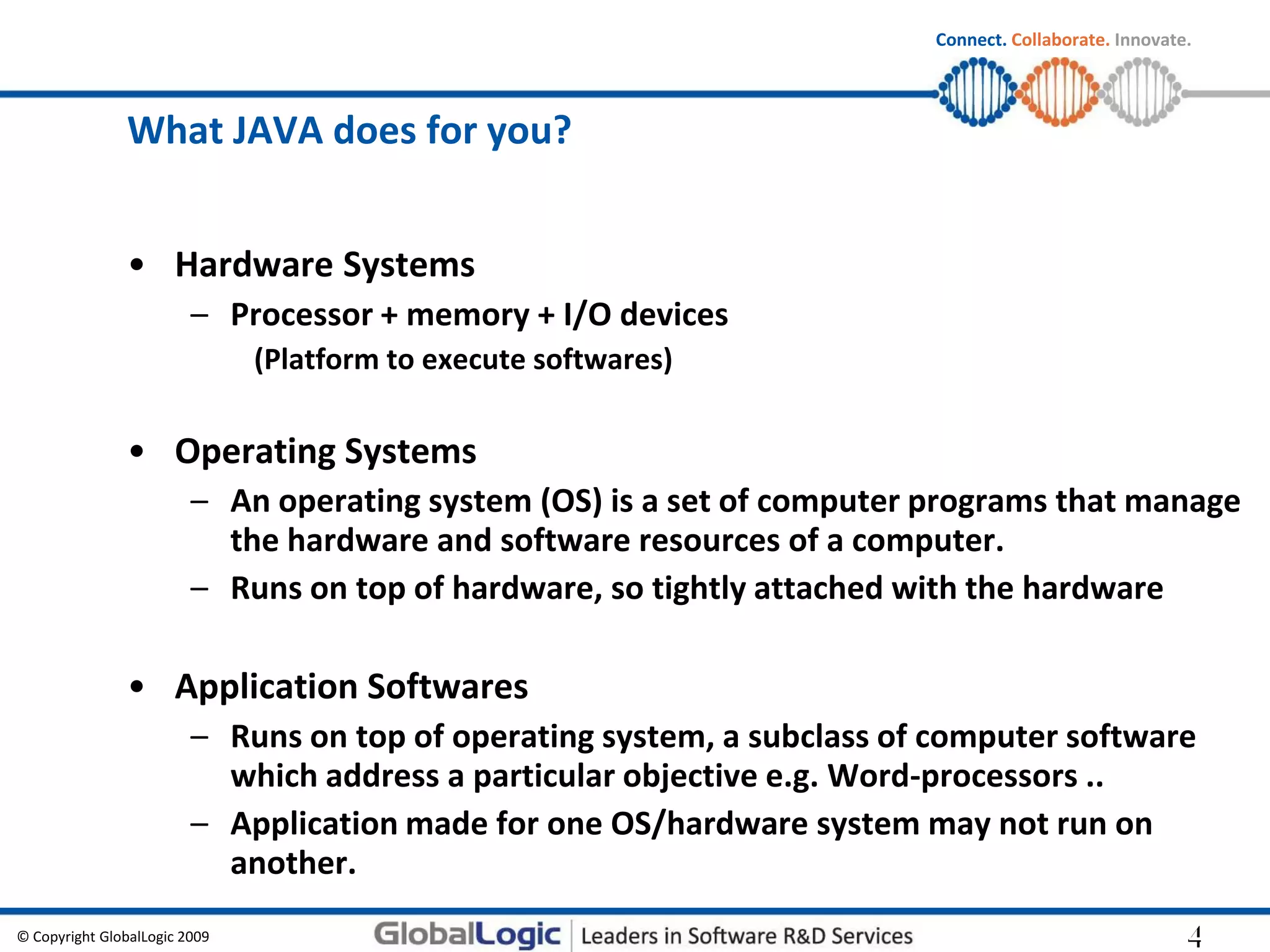 Connect. Collaborate. Innovate.

What JAVA does for you?

• Hardware Systems
  – Processor + memory + I/O devices
    (Platform to execute softwares)

• Operating Systems
  – An operating system (OS) is a set of computer programs that manage the hardware and software resources of a computer.
  – Runs on top of hardware, so tightly attached with the hardware

• Application Softwares
  – Runs on top of operating system, a subclass of computer software which address a particular objective e.g. Word-processors ..
  – Application made for one OS/hardware system may not run on another.

© Copyright GlobalLogic 2009

GlobalLogic | Leaders in Software R&D Services

4